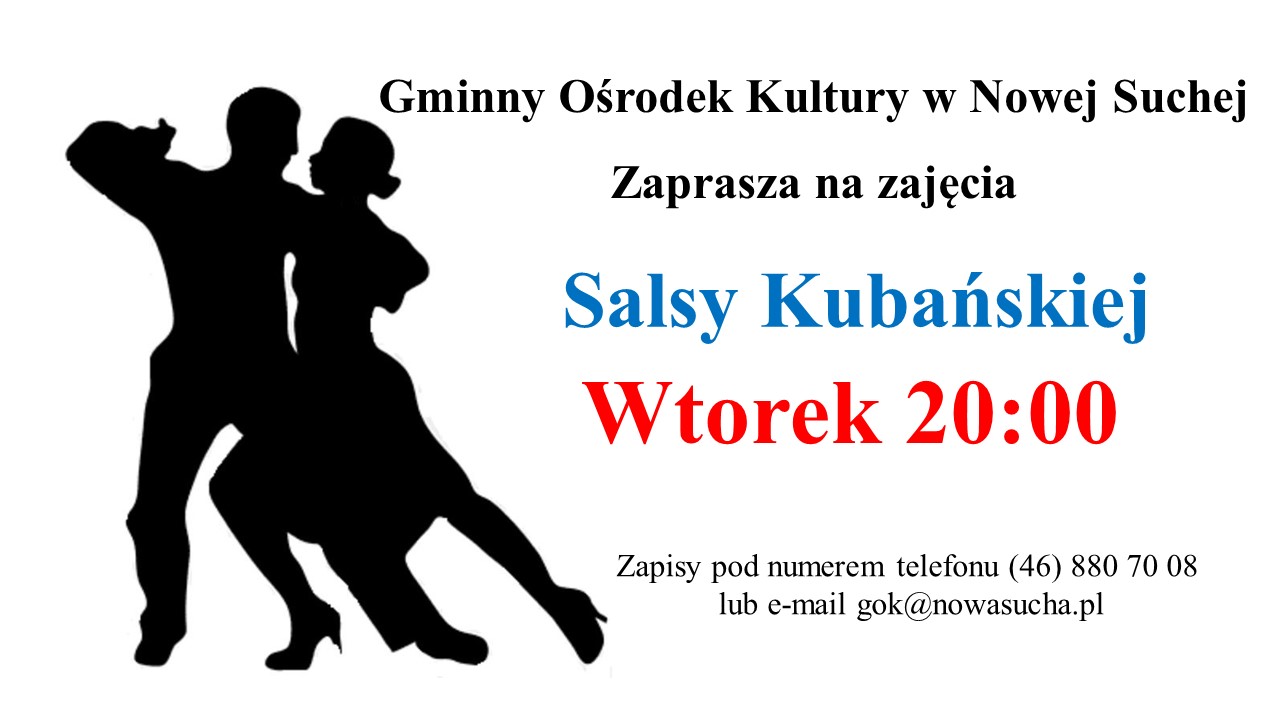 Gminny Ośrodek Kultury w Nowej Suchej

Zaprasza na zajęcia

Salsy Kubańskiej

Wtorek 20:00

Zapisy pod numerem telefonu (46) 880 70 08
lub e-mail gok@nowasucha.pl